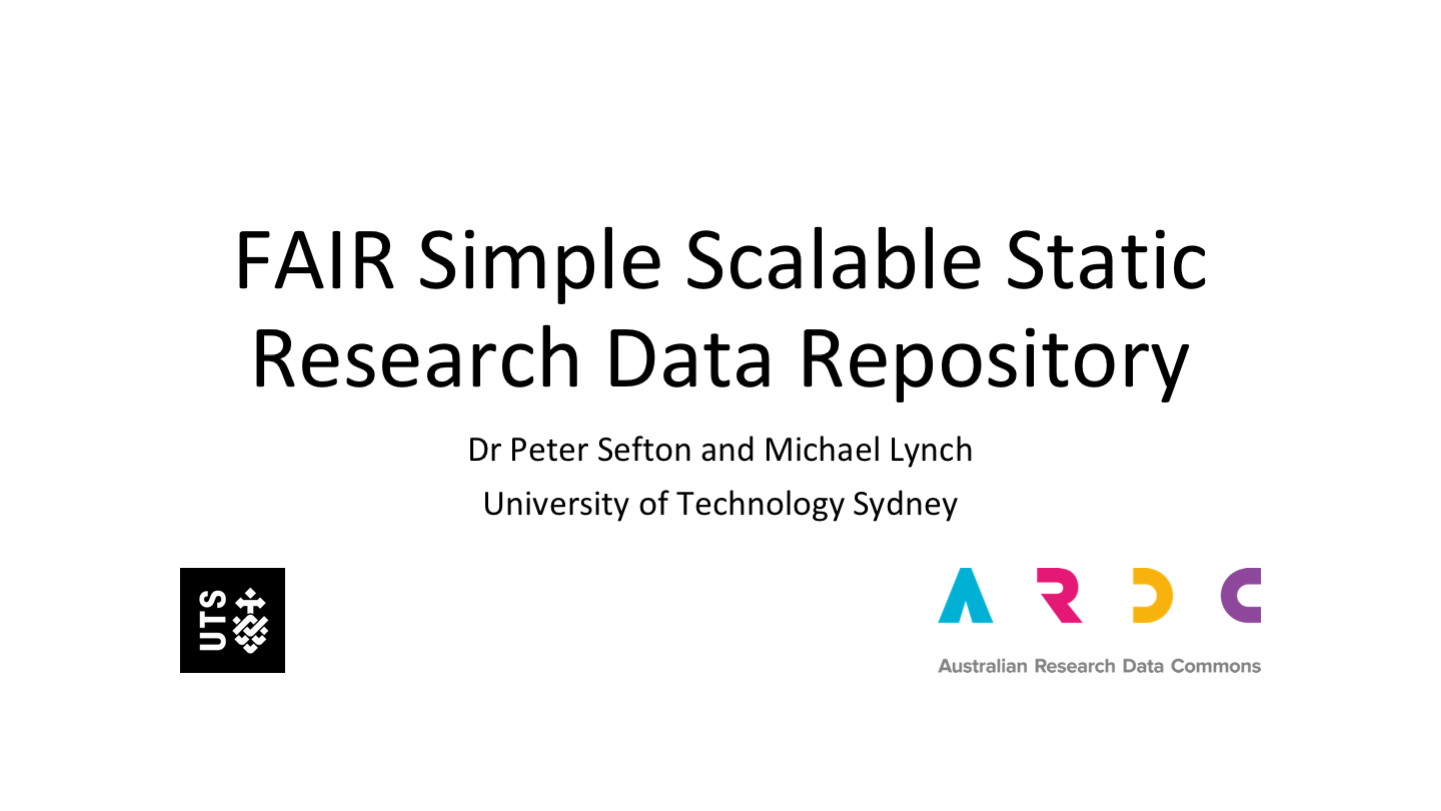 FAIR Simple Scalable Static Research Data Repository

Dr Peter Sefton and Michael Lynch

University of Technology Sydney

UTS

ARDC

Australian Research Data Commons